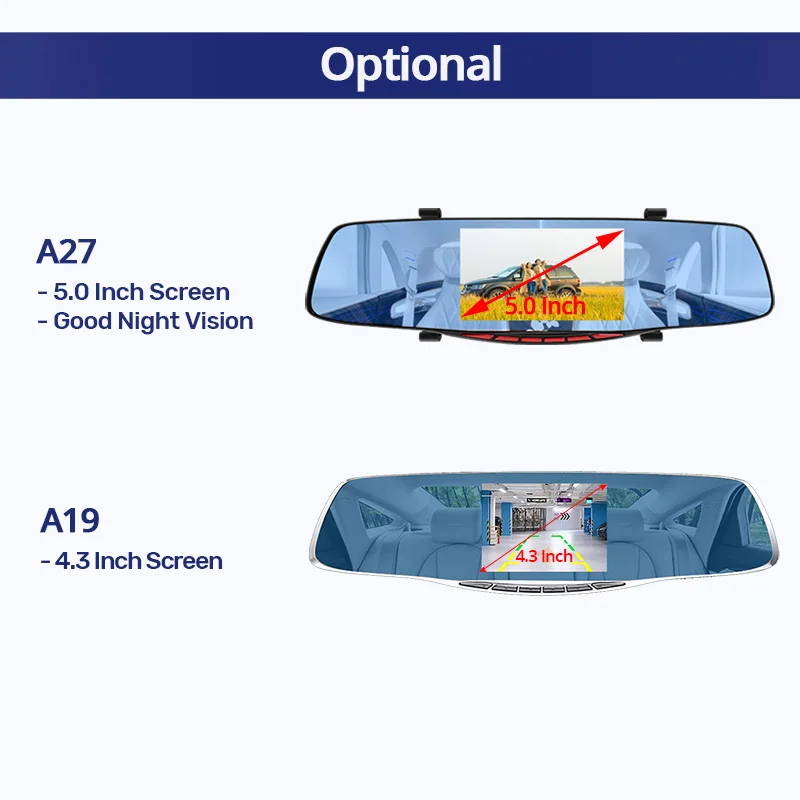 Optional

A27
- 5.0 Inch Screen
- Good Night Vision

5.0 Inch

A19
- 4.3 Inch Screen

4.3 Inch